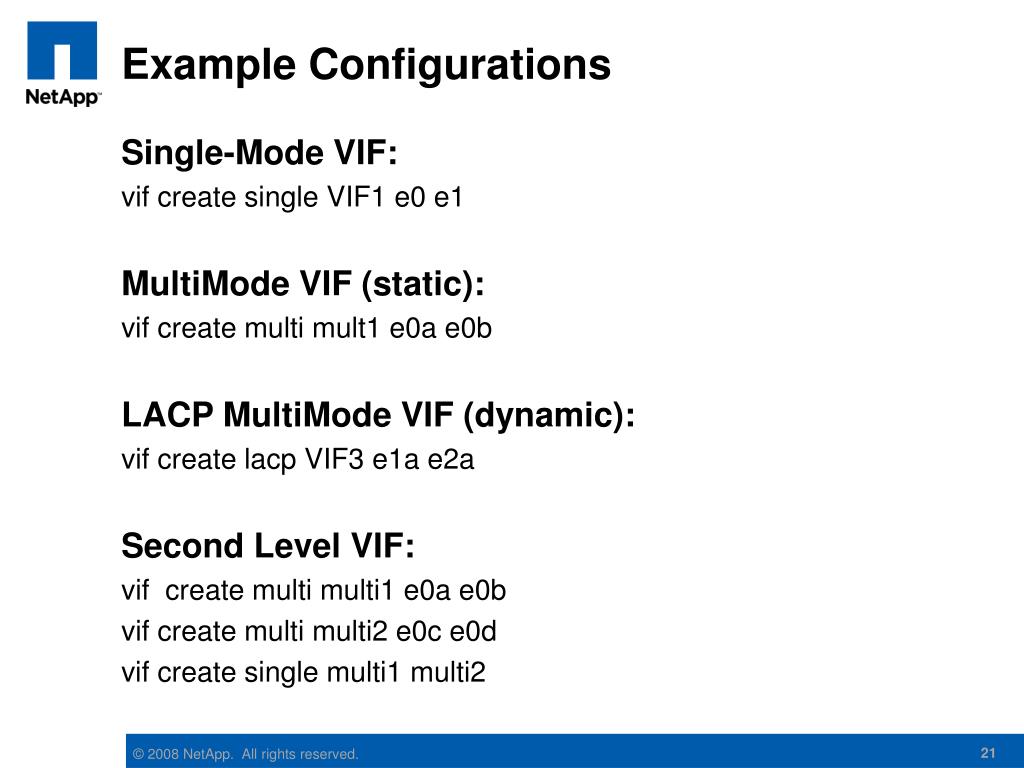 NetApp™

Example Configurations

Single-Mode VIF:
vif create single VIF1 e0 e1

MultiMode VIF (static):
vif create multi mult1 e0a e0b

LACP MultiMode VIF (dynamic):
vif create lacp VIF3 e1a e2a

Second Level VIF:
vif create multi multi1 e0a e0b
vif create multi multi2 e0c e0d
vif create single multi1 multi2

© 2008 NetApp. All rights reserved.

21